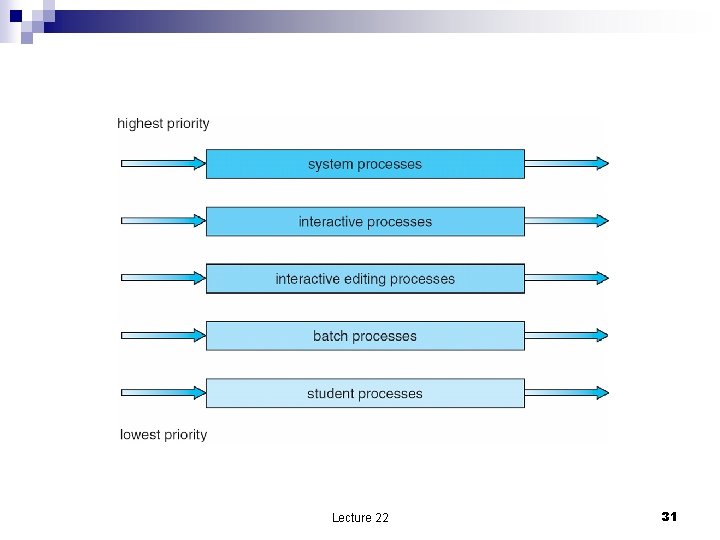 highest priority

system processes

interactive processes

interactive editing processes

batch processes

student processes

lowest priority

Lecture 22

31